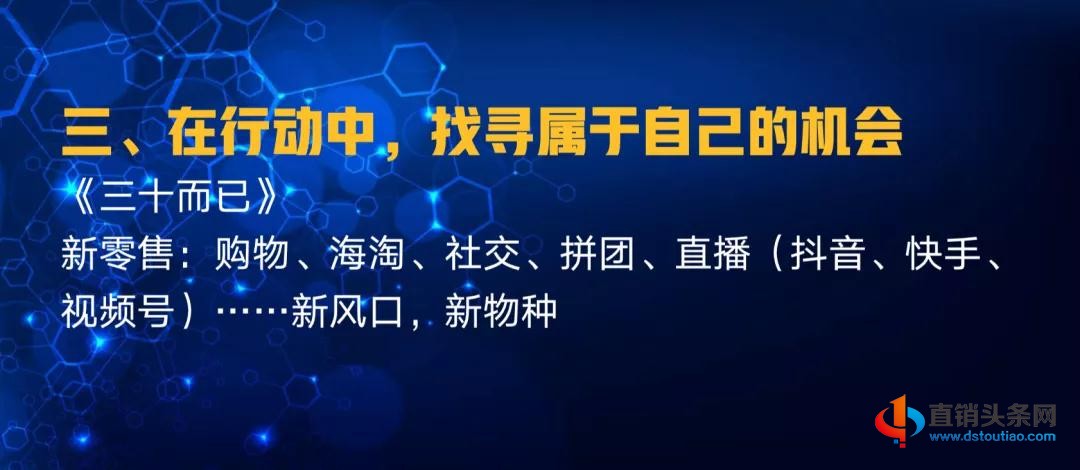 三、在行动中，找寻属于自己的机会

《三十而已》

新零售：购物、海淘、社交、拼团、直播（抖音、快手、视频号）……新风口，新物种

直销头条网
www.dstoutiao.com